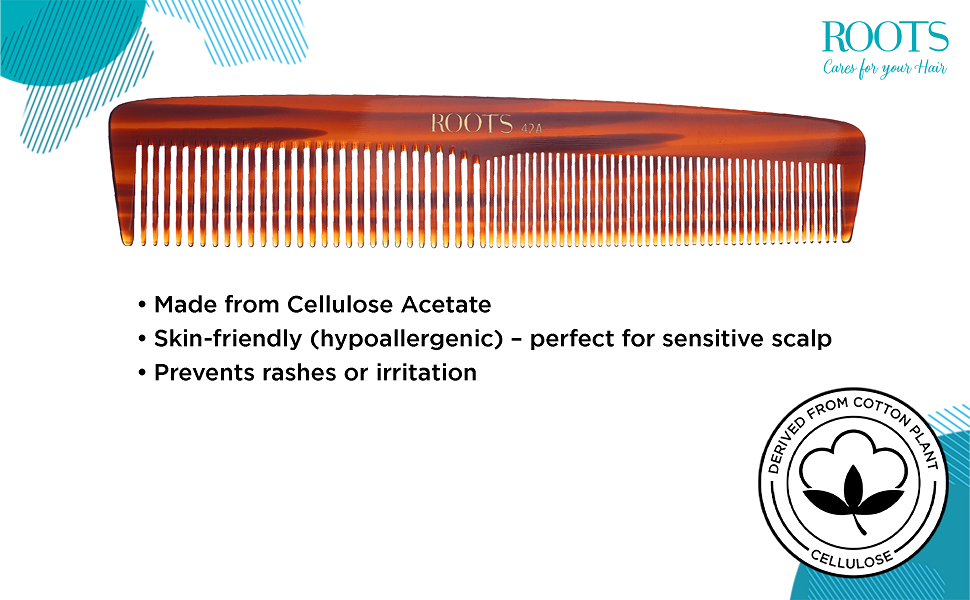 ROOTS
Cares for your Hair

ROOTS 42A

• Made from Cellulose Acetate
• Skin-friendly (hypoallergenic) – perfect for sensitive scalp
• Prevents rashes or irritation

DERIVED FROM COTTON PLANT
CELLULOSE